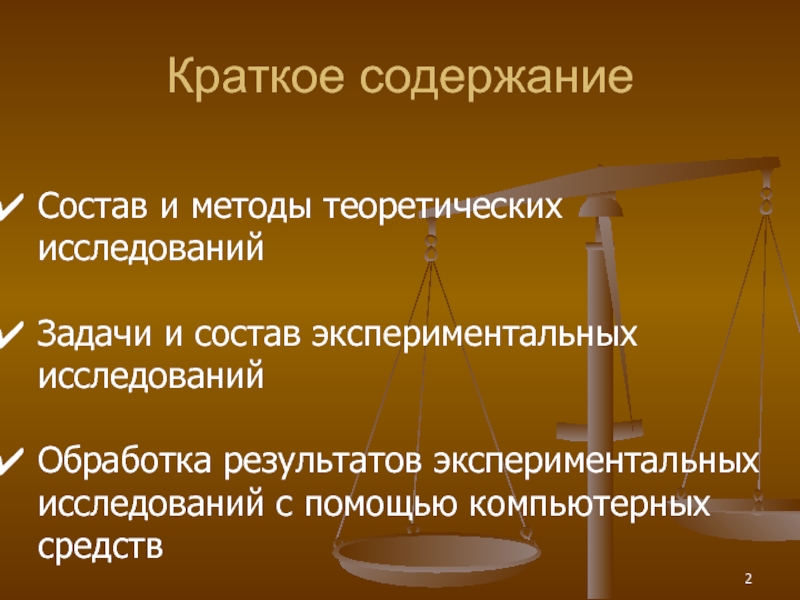 Краткое содержание

✓ Состав и методы теоретических исследований

✓ Задачи и состав экспериментальных исследований

✓ Обработка результатов экспериментальных исследований с помощью компьютерных средств

2